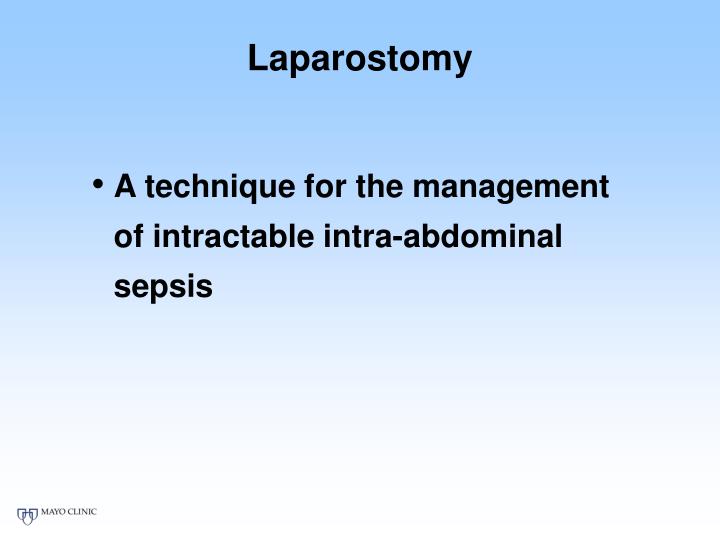 Laparostomy

• A technique for the management of intractable intra-abdominal sepsis

MAYO CLINIC